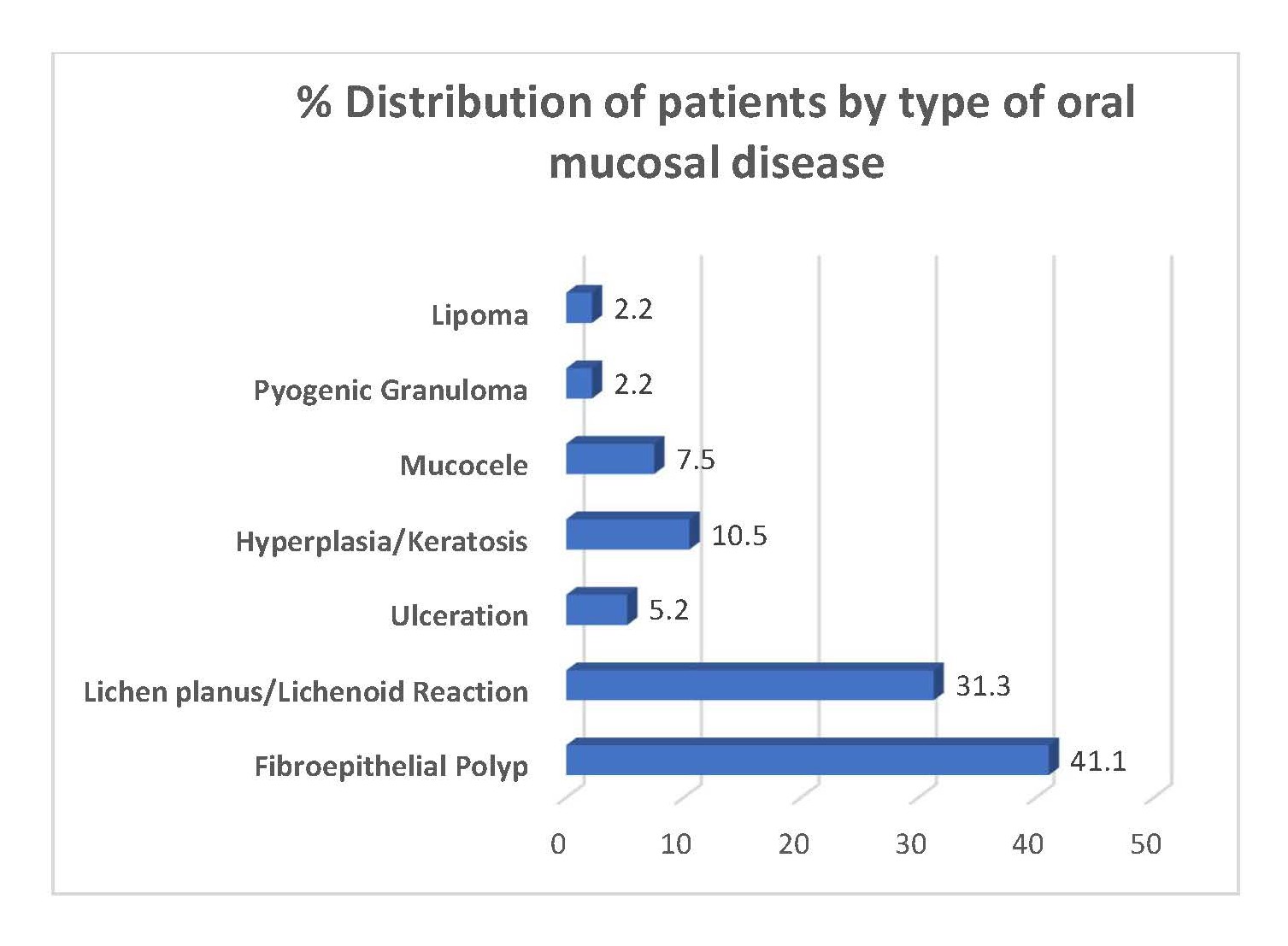 % Distribution of patients by type of oral mucosal disease

Lipoma 2.2
Pyogenic Granuloma 2.2
Mucocele 7.5
Hyperplasia/Keratosis 10.5
Ulceration 5.2
Lichen planus/Lichenoid Reaction 31.3
Fibroepithelial Polyp 41.1

0 10 20 30 40 50